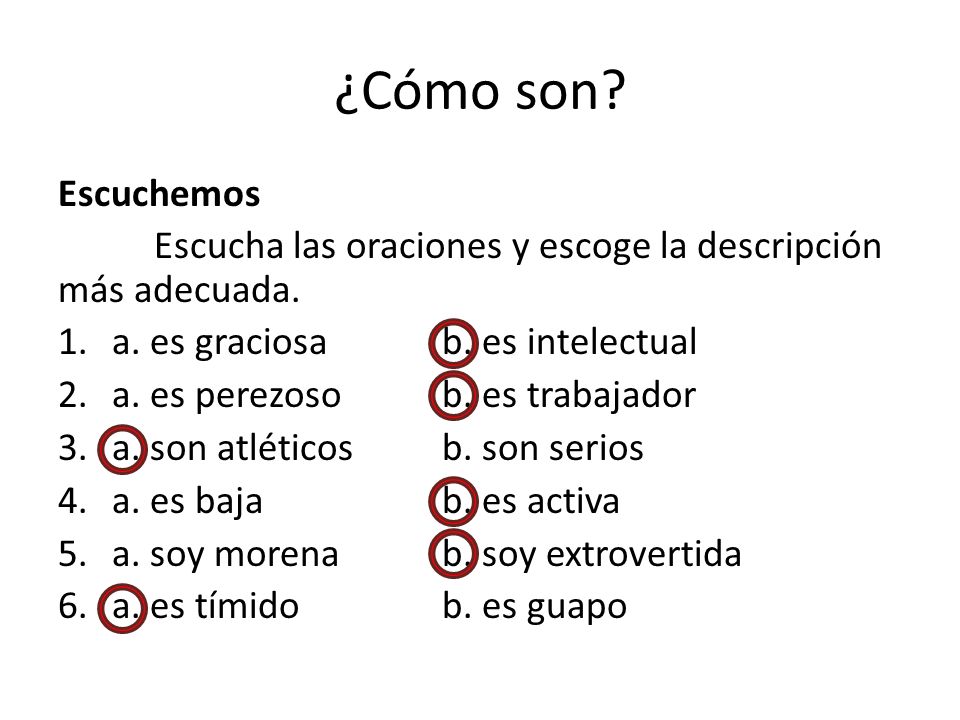 ¿Cómo son?

**Escuchemos**

Escucha las oraciones y escoge la descripción más adecuada.

1. a. es graciosa b. es intelectual
2. a. es perezoso b. es trabajador
3. a. son atléticos b. son serios
4. a. es baja b. es activa
5. a. soy morena b. soy extrovertida
6. a. es tímido b. es guapo